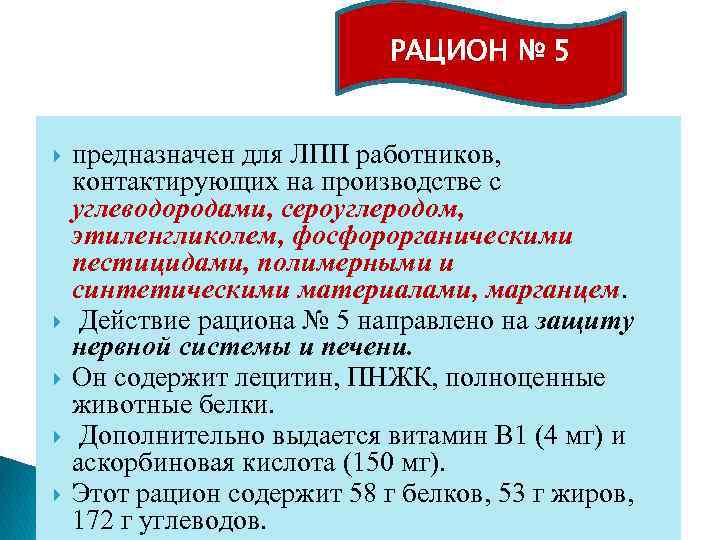 РАЦИОН № 5

предназначен для ЛПП работников, контактирующих на производстве с углеводородами, сероуглеродом, этиленгликолем, фосфорорганическими пестицидами, полимерными и синтетическими материалами, марганцем.

Действие рациона № 5 направлено на защиту нервной системы и печени.

Он содержит лецитин, ПНЖК, полноценные животные белки.

Дополнительно выдается витамин В1 (4 мг) и аскорбиновая кислота (150 мг).

Этот рацион содержит 58 г белков, 53 г жиров, 172 г углеводов.